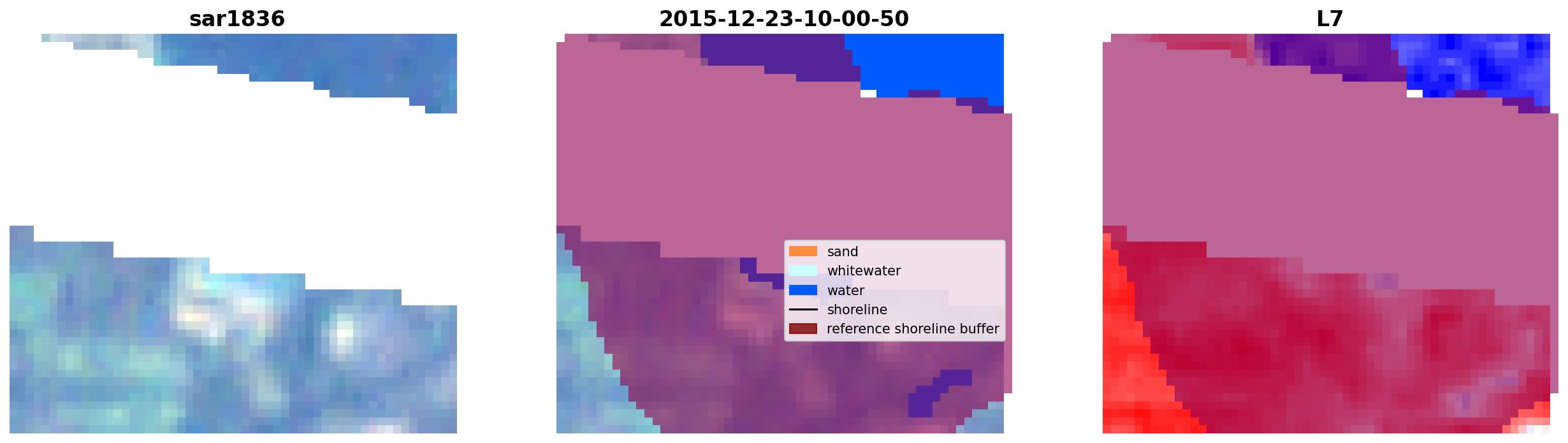 sar1836

2015-12-23-10-00-50

sand
whitewater
water
shoreline
reference shoreline buffer

L7